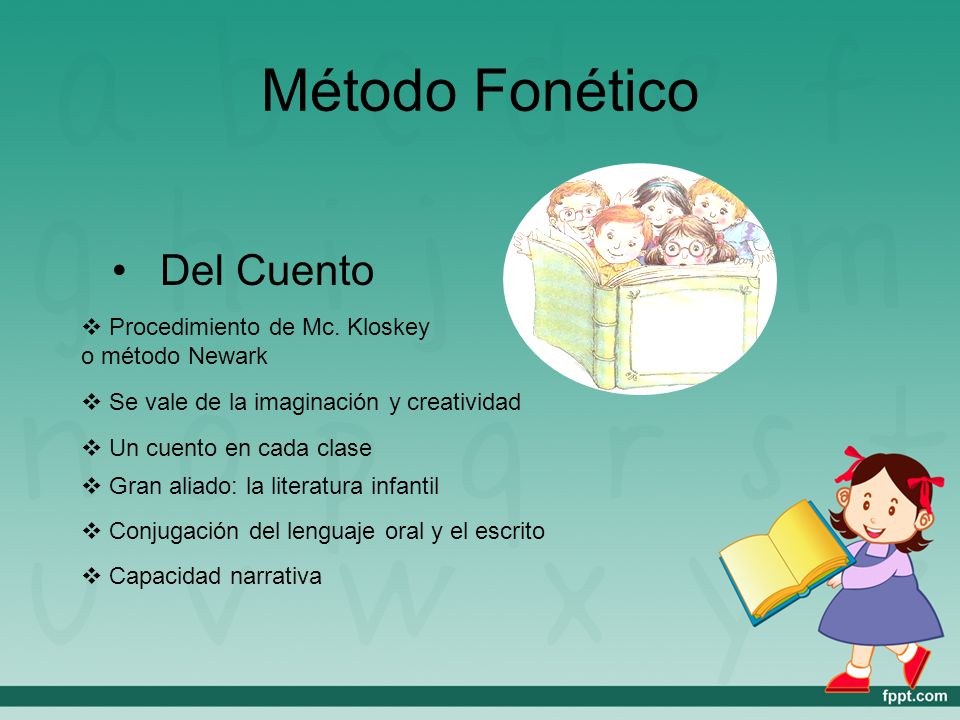 Método Fonético

• Del Cuento

❖ Procedimiento de Mc. Kloskey o método Newark

❖ Se vale de la imaginación y creatividad

❖ Un cuento en cada clase

❖ Gran aliado: la literatura infantil

❖ Conjugación del lenguaje oral y el escrito

❖ Capacidad narrativa

fppt.com